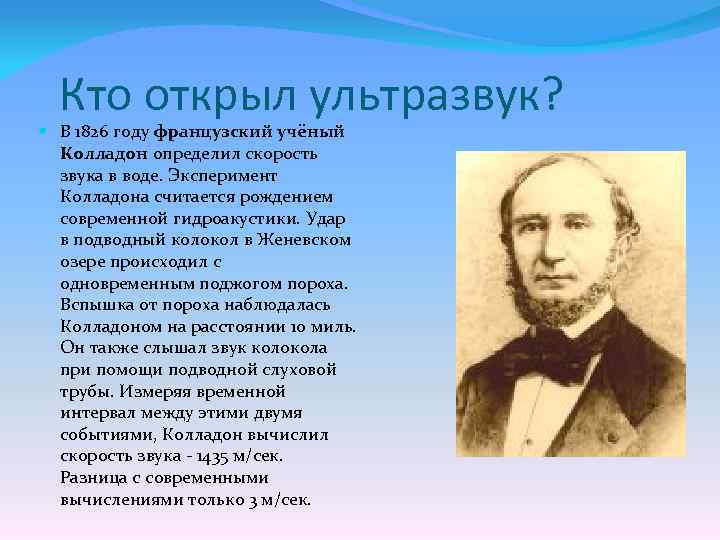 Кто открыл ультразвук?

В 1826 году французский учёный Колладон определил скорость звука в воде. Эксперимент Колладона считается рождением современной гидроакустики. Удар в подводный колокол в Женевском озере происходил с одновременным поджогом пороха. Вспышка от пороха наблюдалась Колладоном на расстоянии 10 миль. Он также слышал звук колокола при помощи подводной слуховой трубы. Измеряя временной интервал между этими двумя событиями, Колладон вычислил скорость звука - 1435 м/сек. Разница с современными вычислениями только 3 м/сек.